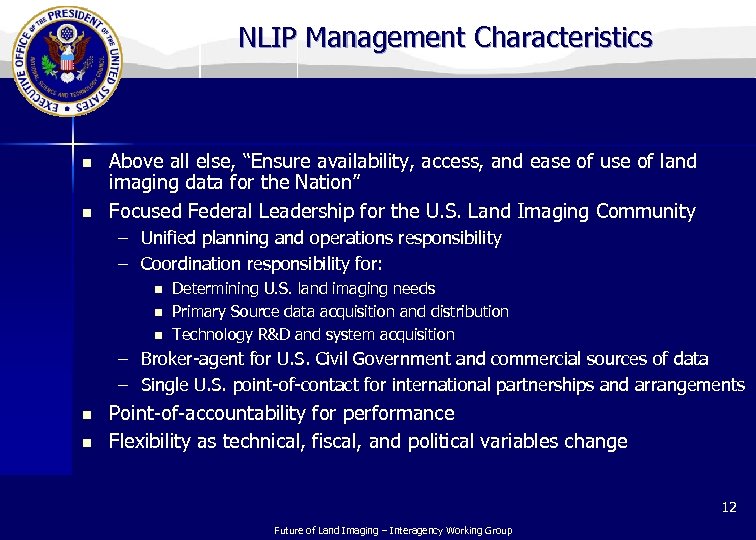 EXECUTIVE OFFICE OF THE PRESIDENT OF THE UNITED STATES

NATIONAL SCIENCE AND TECHNOLOGY COUNCIL

NLIP Management Characteristics

- Above all else, “Ensure availability, access, and ease of use of land imaging data for the Nation”
- Focused Federal Leadership for the U.S. Land Imaging Community
  – Unified planning and operations responsibility
  – Coordination responsibility for:
    - Determining U.S. land imaging needs
    - Primary Source data acquisition and distribution
    - Technology R&D and system acquisition
  – Broker-agent for U.S. Civil Government and commercial sources of data
  – Single U.S. point-of-contact for international partnerships and arrangements
- Point-of-accountability for performance
- Flexibility as technical, fiscal, and political variables change

12

Future of Land Imaging – Interagency Working Group